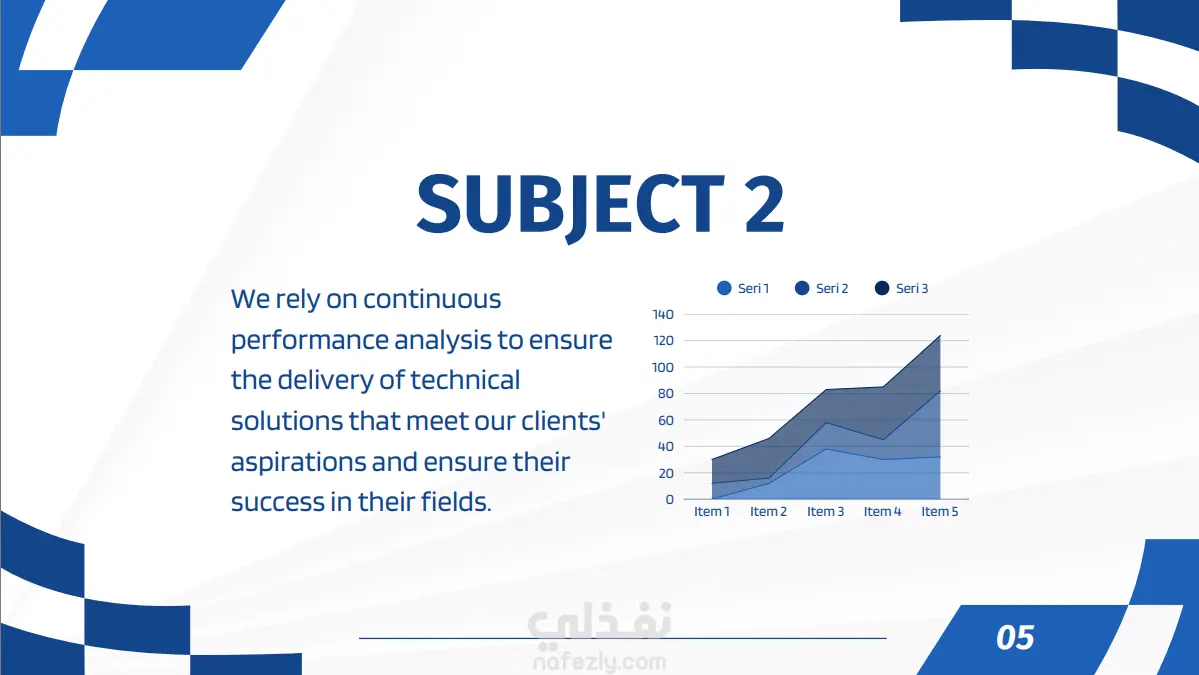 SUBJECT 2

We rely on continuous performance analysis to ensure the delivery of technical solutions that meet our clients' aspirations and ensure their success in their fields.

Seri 1 Seri 2 Seri 3

140
120
100
80
60
40
20
0

Item 1 Item 2 Item 3 Item 4 Item 5

نفذلي
nafezly.com

05